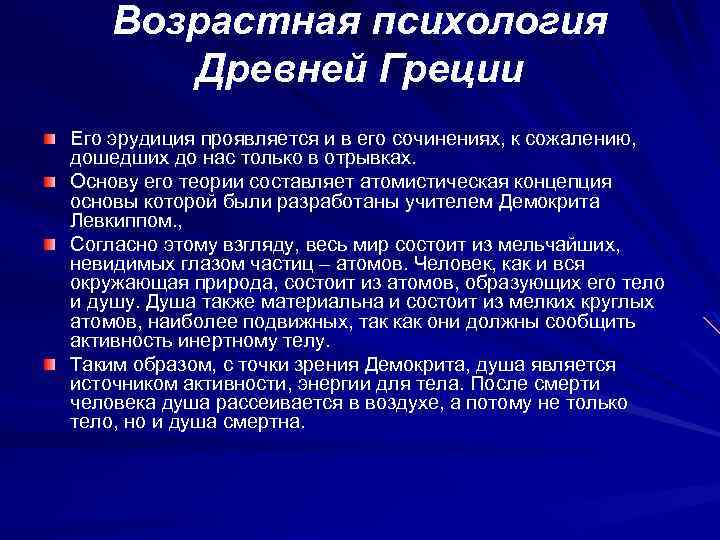 Возрастная психология Древней Греции

Его эрудиция проявляется и в его сочинениях, к сожалению, дошедших до нас только в отрывках.

Основу его теории составляет атомистическая концепция основы которой были разработаны учителем Демокрита Левкиппом.,

Согласно этому взгляду, весь мир состоит из мельчайших, невидимых глазом частиц – атомов. Человек, как и вся окружающая природа, состоит из атомов, образующих его тело и душу. Душа также материальна и состоит из мелких круглых атомов, наиболее подвижных, так как они должны сообщить активность инертному телу.

Таким образом, с точки зрения Демокрита, душа является источником активности, энергии для тела. После смерти человека душа рассеивается в воздухе, а потому не только тело, но и душа смертна.